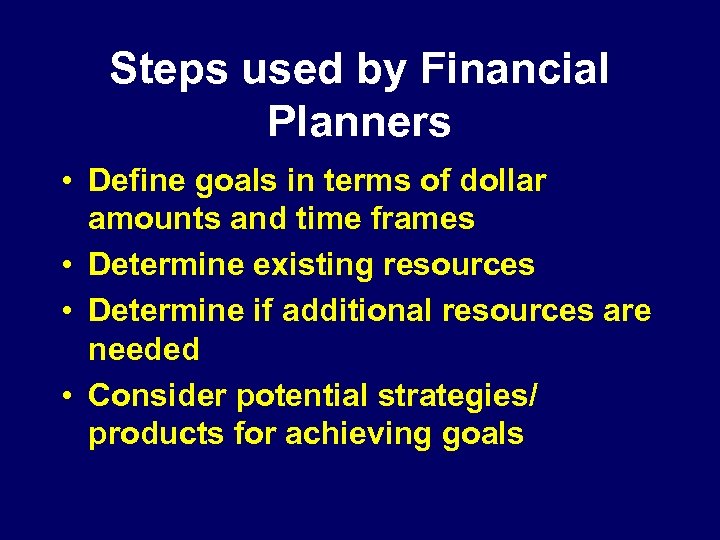 Steps used by Financial Planners

• Define goals in terms of dollar amounts and time frames
• Determine existing resources
• Determine if additional resources are needed
• Consider potential strategies/ products for achieving goals